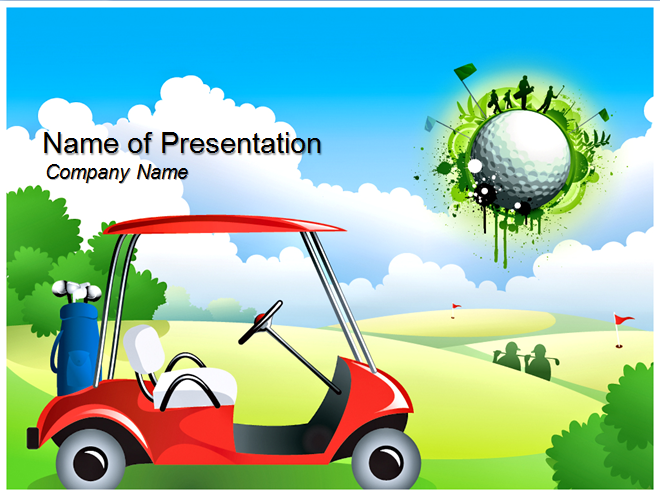 Name of Presentation
Company Name